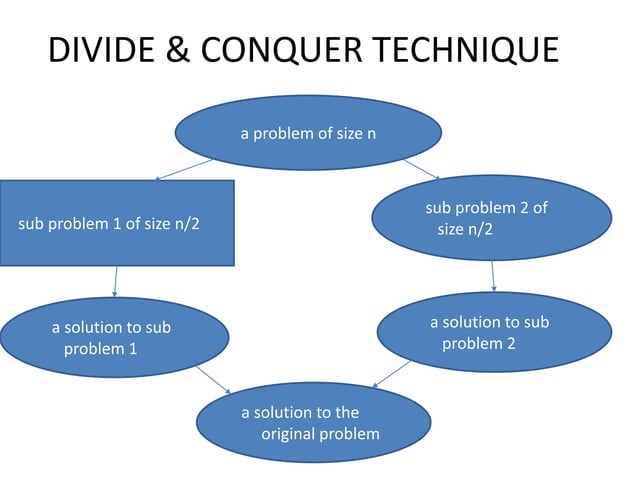 DIVIDE & CONQUER TECHNIQUE

a problem of size n

sub problem 1 of size n/2

sub problem 2 of size n/2

a solution to sub problem 1

a solution to sub problem 2

a solution to the original problem